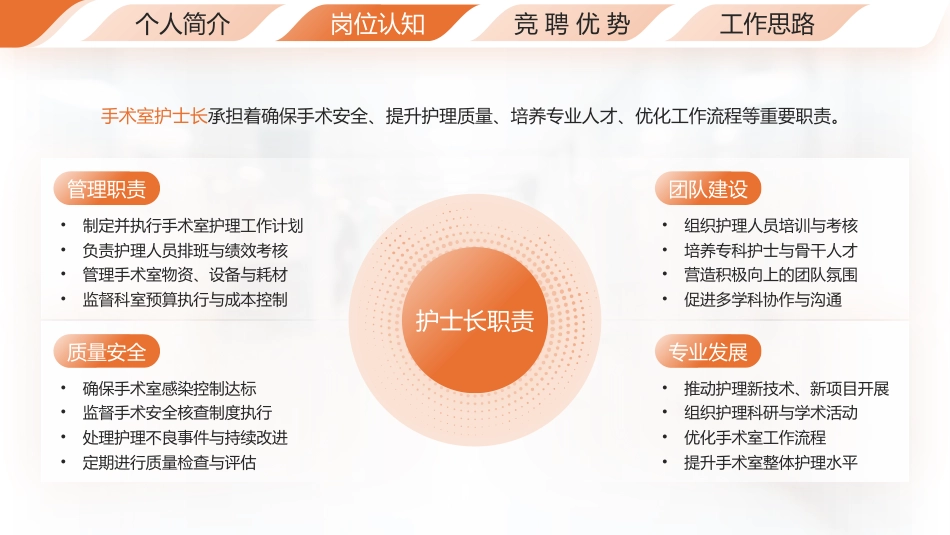 个人简介　岗位认知　竞 聘 优 势　工作思路

手术室护士长承担着确保手术安全、提升护理质量、培养专业人才、优化工作流程等重要职责。

管理职责
• 制定并执行手术室护理工作计划
• 负责护理人员排班与绩效考核
• 管理手术室物资、设备与耗材
• 监督科室预算执行与成本控制

质量安全
• 确保手术室感染控制达标
• 监督手术安全核查制度执行
• 处理护理不良事件与持续改进
• 定期进行质量检查与评估

护士长职责

团队建设
• 组织护理人员培训与考核
• 培养专科护士与骨干人才
• 营造积极向上的团队氛围
• 促进多学科协作与沟通

专业发展
• 推动护理新技术、新项目开展
• 组织护理科研与学术活动
• 优化手术室工作流程
• 提升手术室整体护理水平